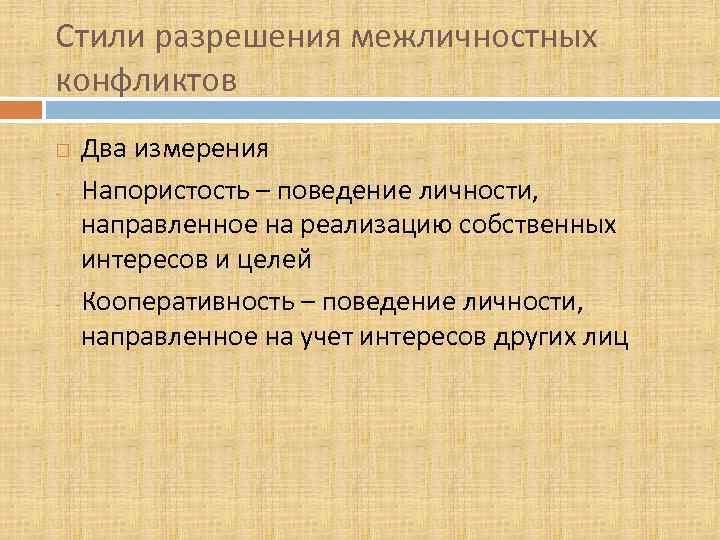 Стили разрешения межличностных конфликтов

Два измерения

Напористость – поведение личности, направленное на реализацию собственных интересов и целей

Кооперативность – поведение личности, направленное на учет интересов других лиц